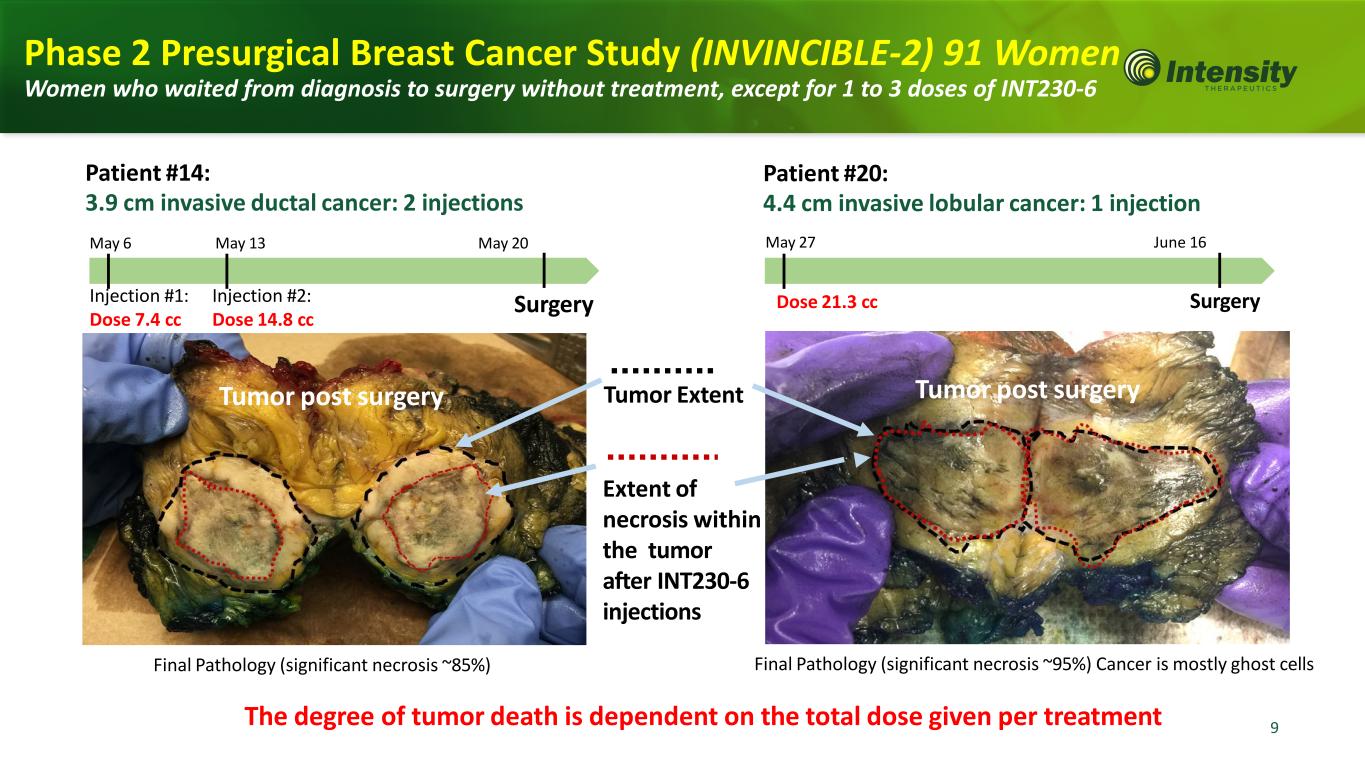 Phase 2 Presurgical Breast Cancer Study (INVINCIBLE-2) 91 Women
Women who waited from diagnosis to surgery without treatment, except for 1 to 3 doses of INT230-6

Intensity THERAPEUTICS

Patient #14:
3.9 cm invasive ductal cancer: 2 injections

May 6 May 13 May 20

Injection #1: Dose 7.4 cc
Injection #2: Dose 14.8 cc
Surgery

Tumor post surgery

Final Pathology (significant necrosis ~85%)

Tumor Extent

Extent of necrosis within the tumor after INT230-6 injections

Patient #20:
4.4 cm invasive lobular cancer: 1 injection

May 27 June 16

Dose 21.3 cc
Surgery

Tumor post surgery

Final Pathology (significant necrosis ~95%) Cancer is mostly ghost cells

The degree of tumor death is dependent on the total dose given per treatment

9